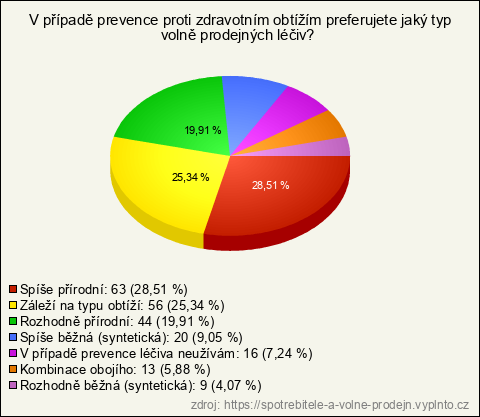 V případě prevence proti zdravotním obtížím preferujete jaký typ volně prodejných léčiv?

19,91 %
25,34 %
28,51 %

Spíše přírodní: 63 (28,51 %)
Záleží na typu obtíží: 56 (25,34 %)
Rozhodně přírodní: 44 (19,91 %)
Spíše běžná (syntetická): 20 (9,05 %)
V případě prevence léčiva neužívám: 16 (7,24 %)
Kombinace obojího: 13 (5,88 %)
Rozhodně běžná (syntetická): 9 (4,07 %)

zdroj: https://spotrebitele-a-volne-prodejn.vyplnto.cz